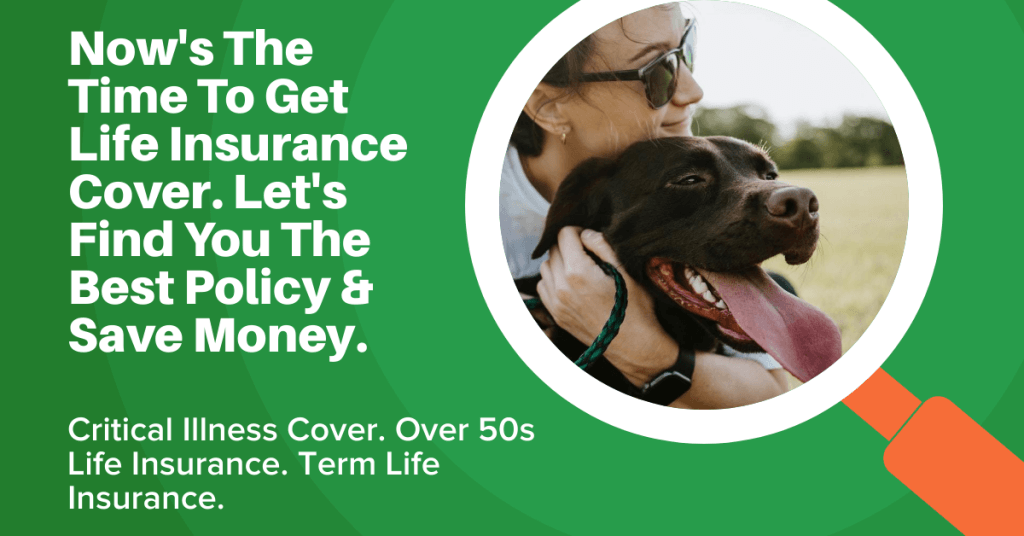 Now's The Time To Get Life Insurance Cover. Let's Find You The Best Policy & Save Money.

Critical Illness Cover. Over 50s Life Insurance. Term Life Insurance.